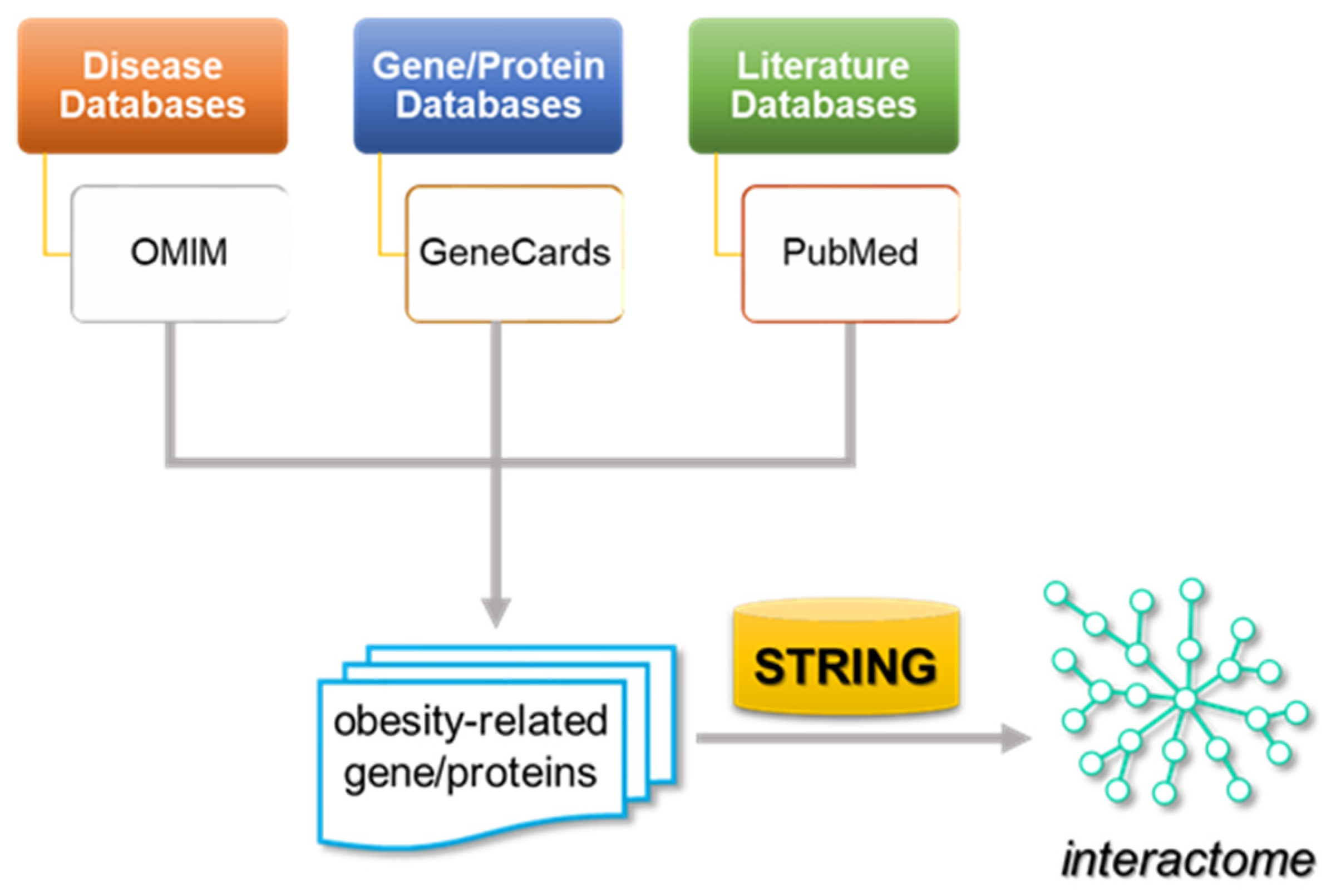 Disease Databases

Gene/Protein Databases

Literature Databases

OMIM

GeneCards

PubMed

obesity-related gene/proteins

STRING

interactome